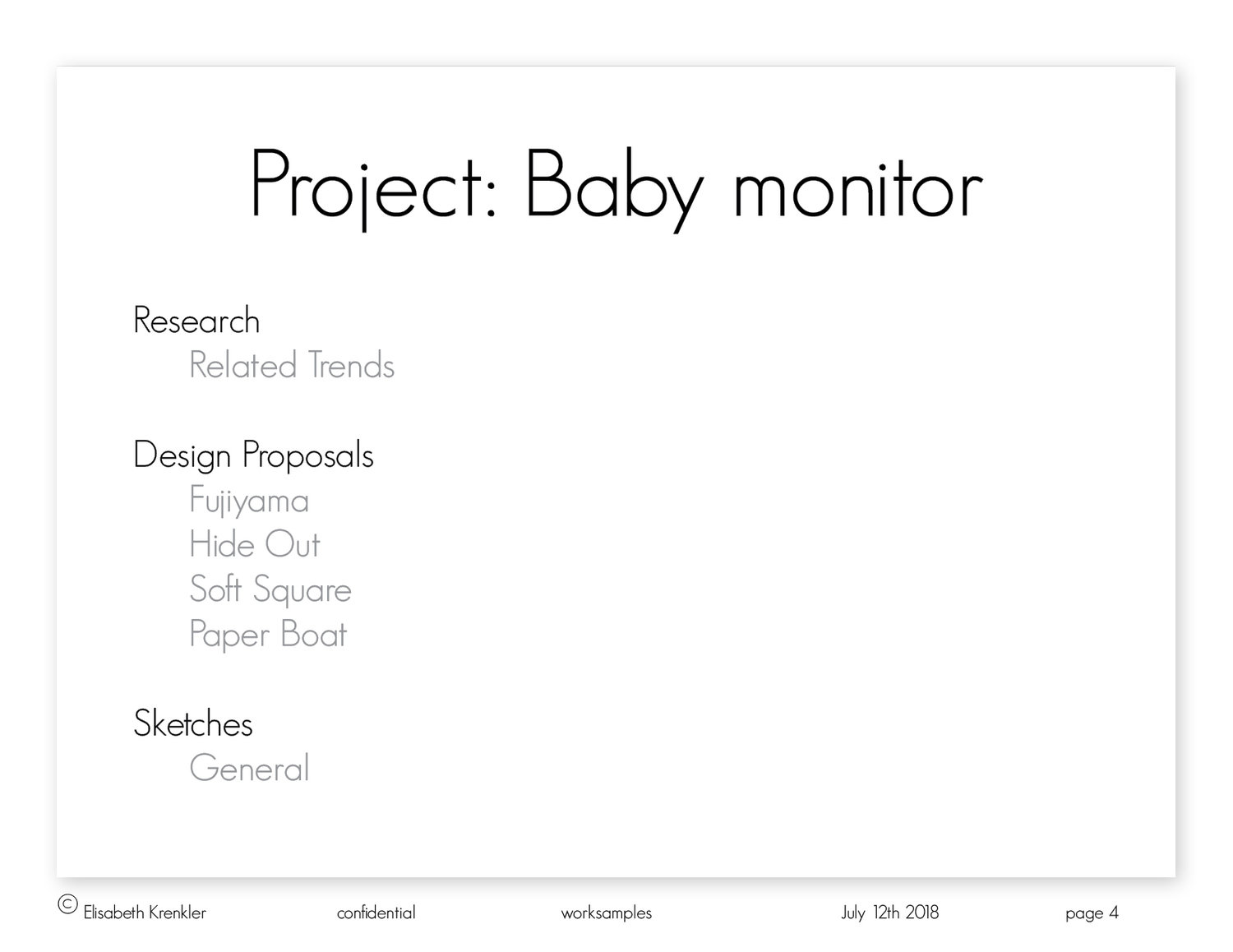 Project: Baby monitor

Research
Related Trends

Design Proposals
Fujiyama
Hide Out
Soft Square
Paper Boat

Sketches
General

© Elisabeth Krenkler confidential worksamples July 12th 2018 page 4